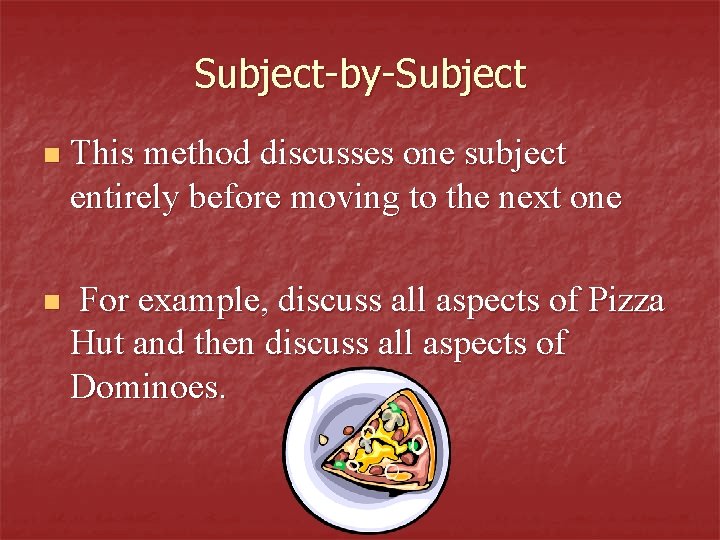 Subject-by-Subject

This method discusses one subject entirely before moving to the next one

For example, discuss all aspects of Pizza Hut and then discuss all aspects of Dominoes.